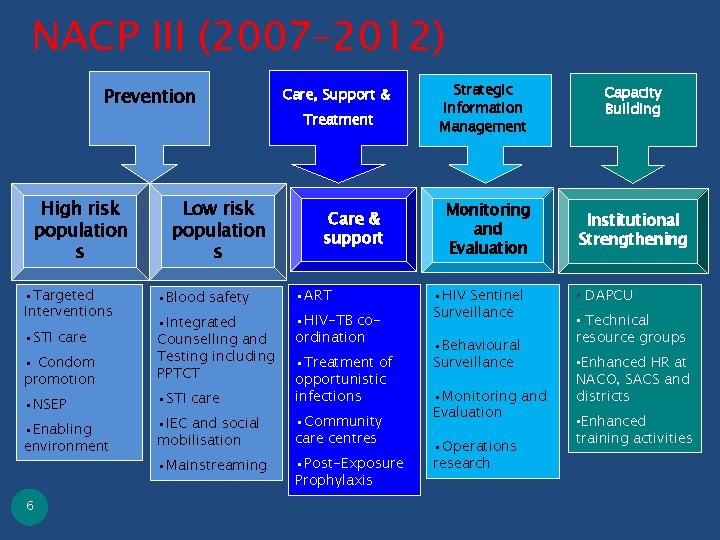 NACP III (2007-2012)

Prevention

Care, Support & Treatment

Strategic Information Management

Capacity Building

High risk population s

Low risk population s

Care & support

Monitoring and Evaluation

Institutional Strengthening

▪Targeted Interventions
▪STI care
▪ Condom promotion
▪NSEP
▪Enabling environment

▪Blood safety
▪Integrated Counselling and Testing including PPTCT
▪STI care
▪IEC and social mobilisation
▪Mainstreaming

▪ART
▪HIV-TB co-ordination
▪Treatment of opportunistic infections
▪Community care centres
▪Post-Exposure Prophylaxis

▪HIV Sentinel Surveillance
▪Behavioural Surveillance
▪Monitoring and Evaluation
▪Operations research

▪ DAPCU
▪ Technical resource groups
▪Enhanced HR at NACO, SACS and districts
▪Enhanced training activities

6